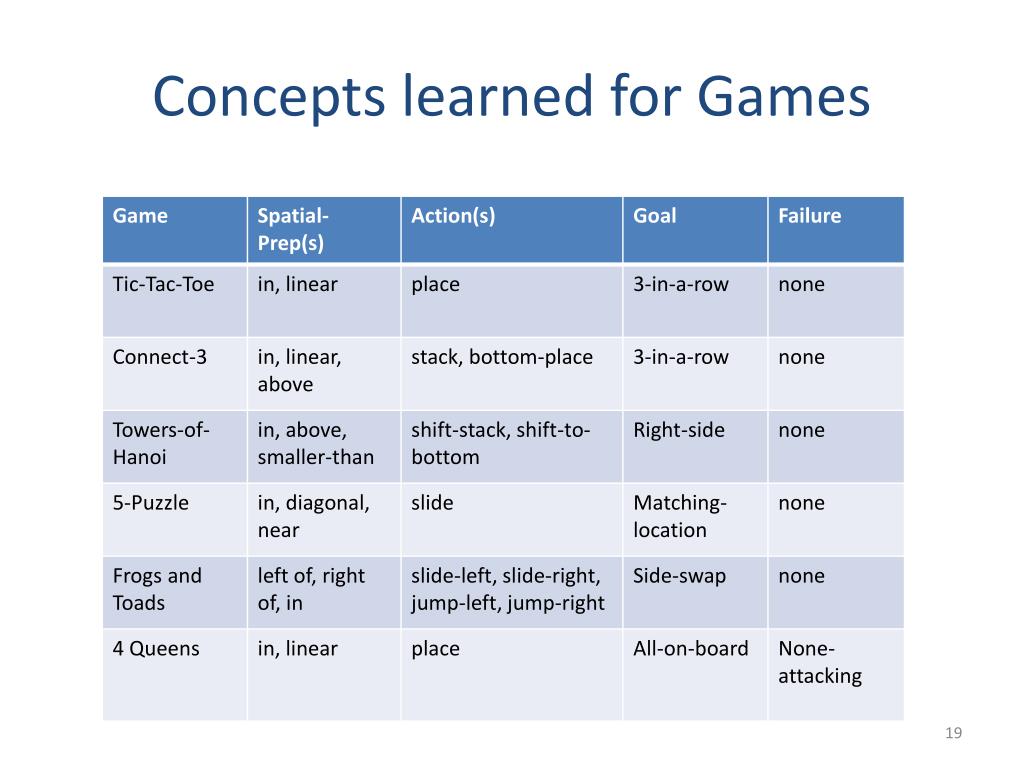 Concepts learned for Games

| Game | Spatial-Prep(s) | Action(s) | Goal | Failure |
|---|---|---|---|---|
| Tic-Tac-Toe | in, linear | place | 3-in-a-row | none |
| Connect-3 | in, linear, above | stack, bottom-place | 3-in-a-row | none |
| Towers-of-Hanoi | in, above, smaller-than | shift-stack, shift-to-bottom | Right-side | none |
| 5-Puzzle | in, diagonal, near | slide | Matching-location | none |
| Frogs and Toads | left of, right of, in | slide-left, slide-right, jump-left, jump-right | Side-swap | none |
| 4 Queens | in, linear | place | All-on-board | None-attacking |

19